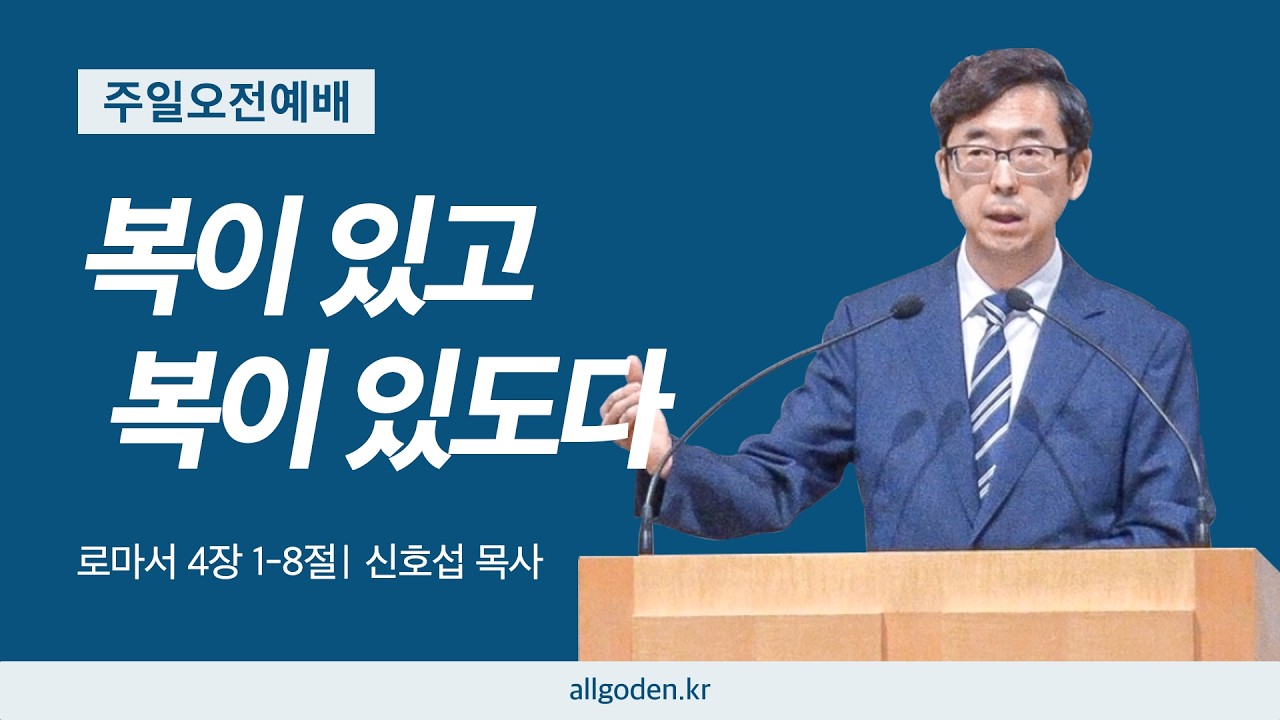 주일오전예배

복이 있고
복이 있도다

로마서 4장 1-8절| 신호섭 목사

allgoden.kr